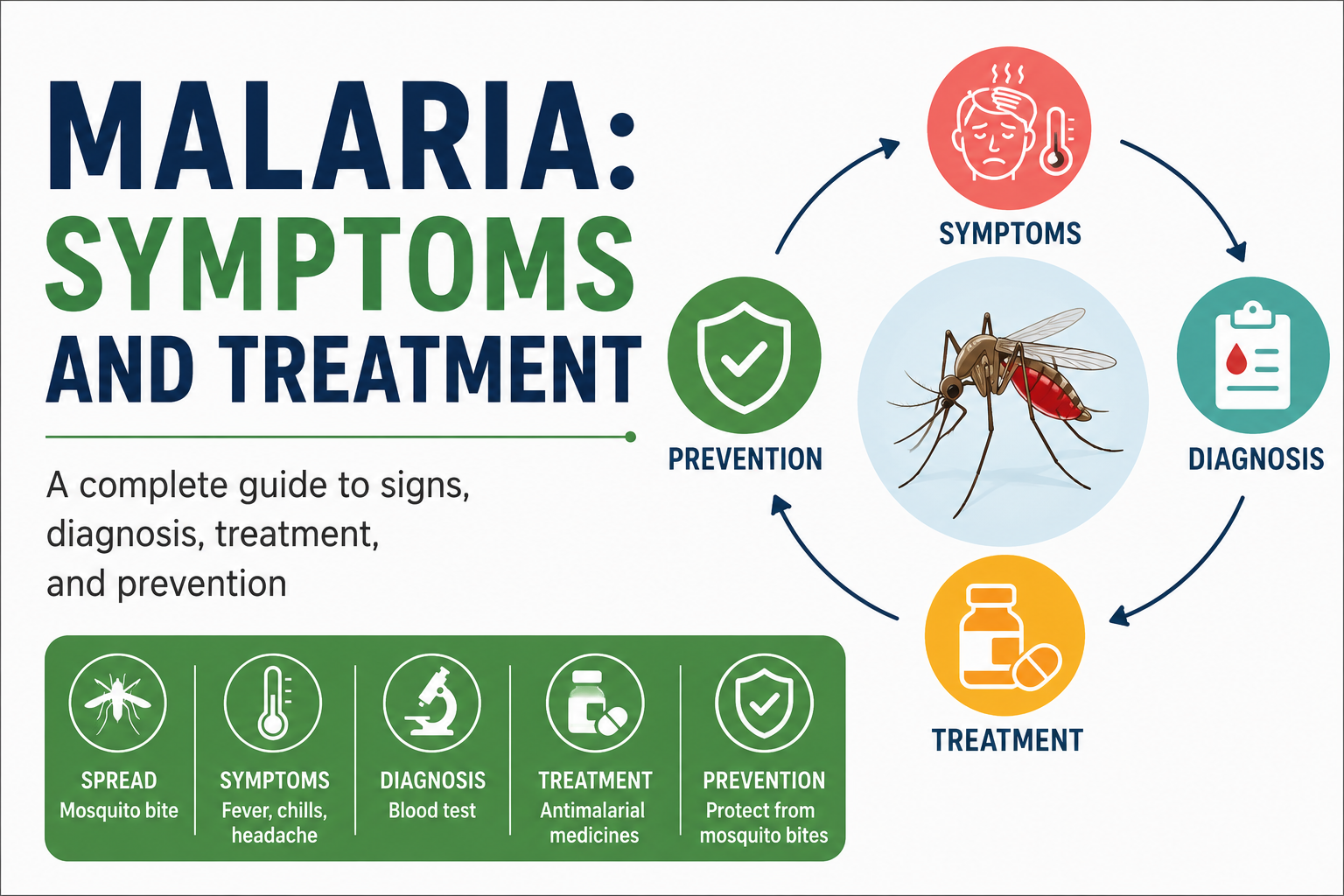 MALARIA:
SYMPTOMS
AND TREATMENT

A complete guide to signs, diagnosis, treatment, and prevention

SPREAD
Mosquito bite

SYMPTOMS
Fever, chills, headache

DIAGNOSIS
Blood test

TREATMENT
Antimalarial medicines

PREVENTION
Protect from mosquito bites

SYMPTOMS

DIAGNOSIS

TREATMENT

PREVENTION